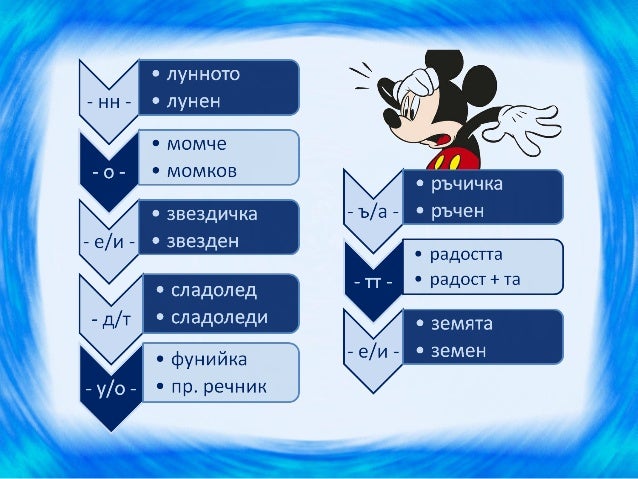 - нн -
• лунното
• лунен

- о -
• момче
• момков

- е/и -
• звездичка
• звезден

- д/т
• сладолед
• сладоледи

- у/о -
• фунийка
• пр. речник

- ъ/а -
• ръчичка
• ръчен

- тт -
• радостта
• радост + та

- е/и -
• земята
• земен